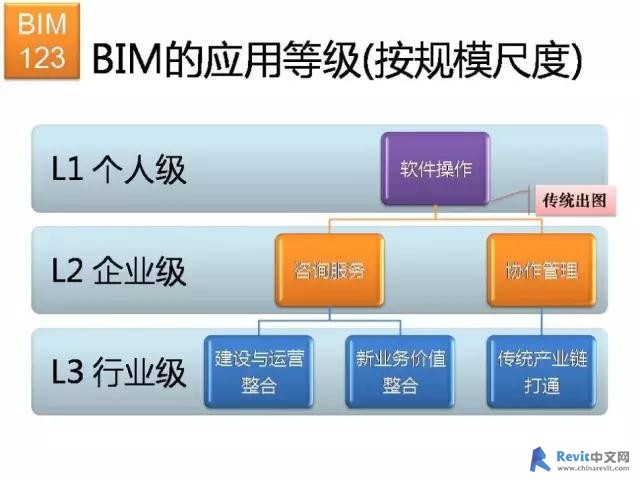 BIM
123

BIM的应用等级(按规模尺度)

L1 个人级

软件操作

传统出图

L2 企业级

咨询服务

协作管理

L3 行业级

建设与运营整合

新业务价值整合

传统产业链打通

Revit中文网
www.chinarevit.com